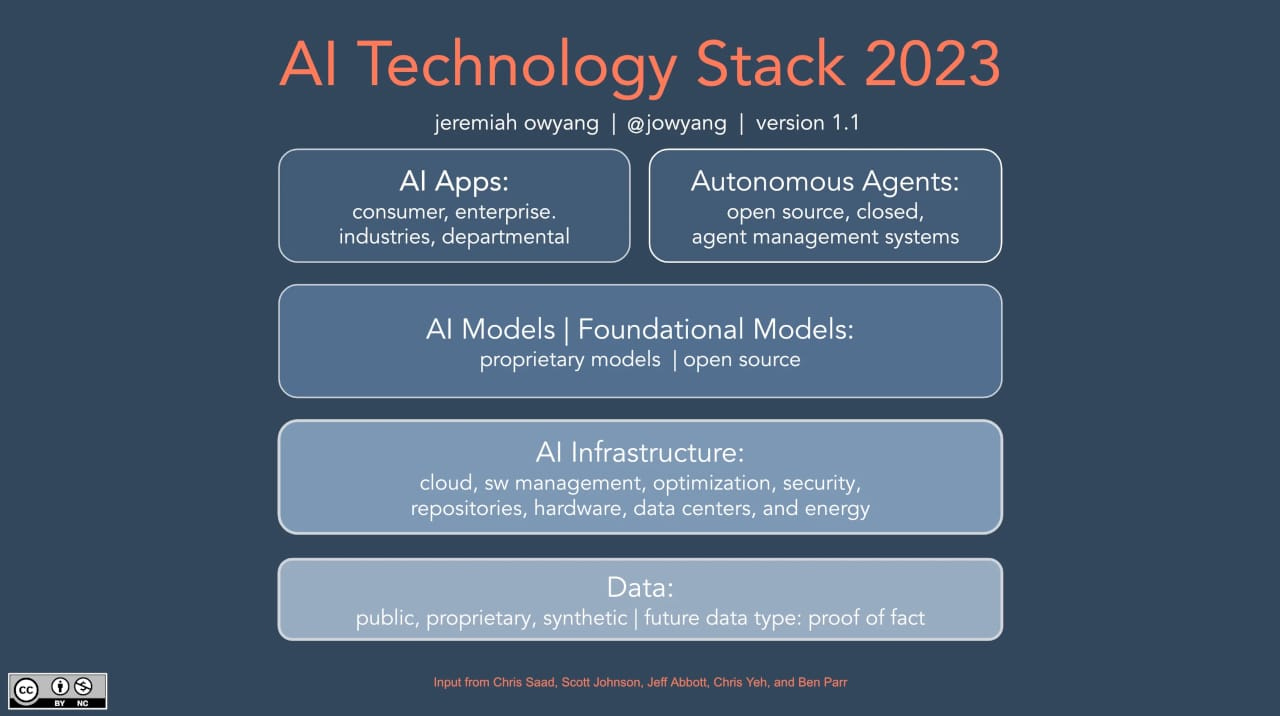 AI Technology Stack 2023

jeremiah owyang | @jowyang | version 1.1

AI Apps:
consumer, enterprise. industries, departmental

Autonomous Agents:
open source, closed, agent management systems

AI Models | Foundational Models:
proprietary models | open source

AI Infrastructure:
cloud, sw management, optimization, security, repositories, hardware, data centers, and energy

Data:
public, proprietary, synthetic | future data type: proof of fact

cc BY NC

Input from Chris Saad, Scott Johnson, Jeff Abbott, Chris Yeh, and Ben Parr